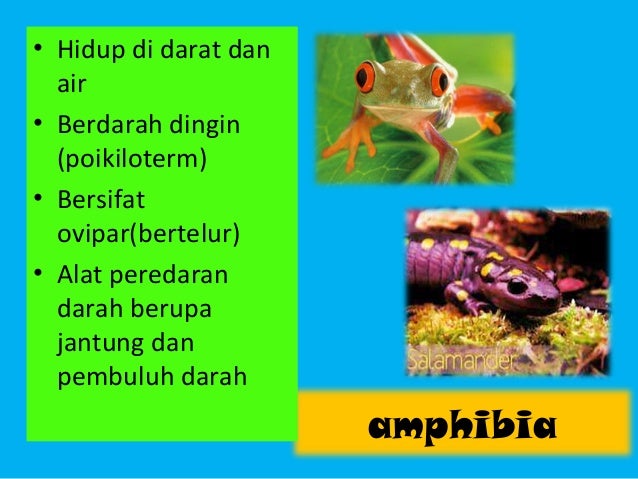 • Hidup di darat dan air
• Berdarah dingin (poikiloterm)
• Bersifat ovipar(bertelur)
• Alat peredaran darah berupa jantung dan pembuluh darah

Salamander

amphibia